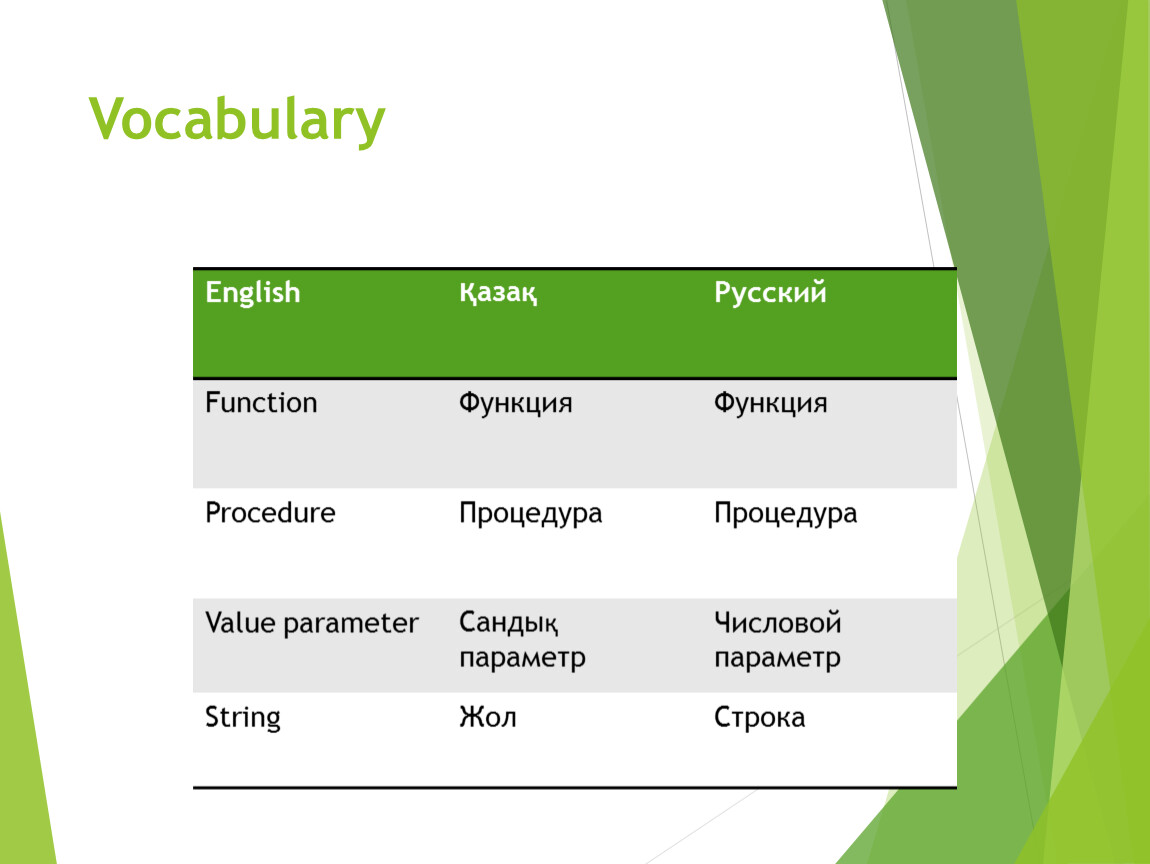 Vocabulary

| English | Қазақ | Русский |
|---|---|---|
| Function | Функция | Функция |
| Procedure | Процедура | Процедура |
| Value parameter | Сандық параметр | Числовой параметр |
| String | Жол | Строка |